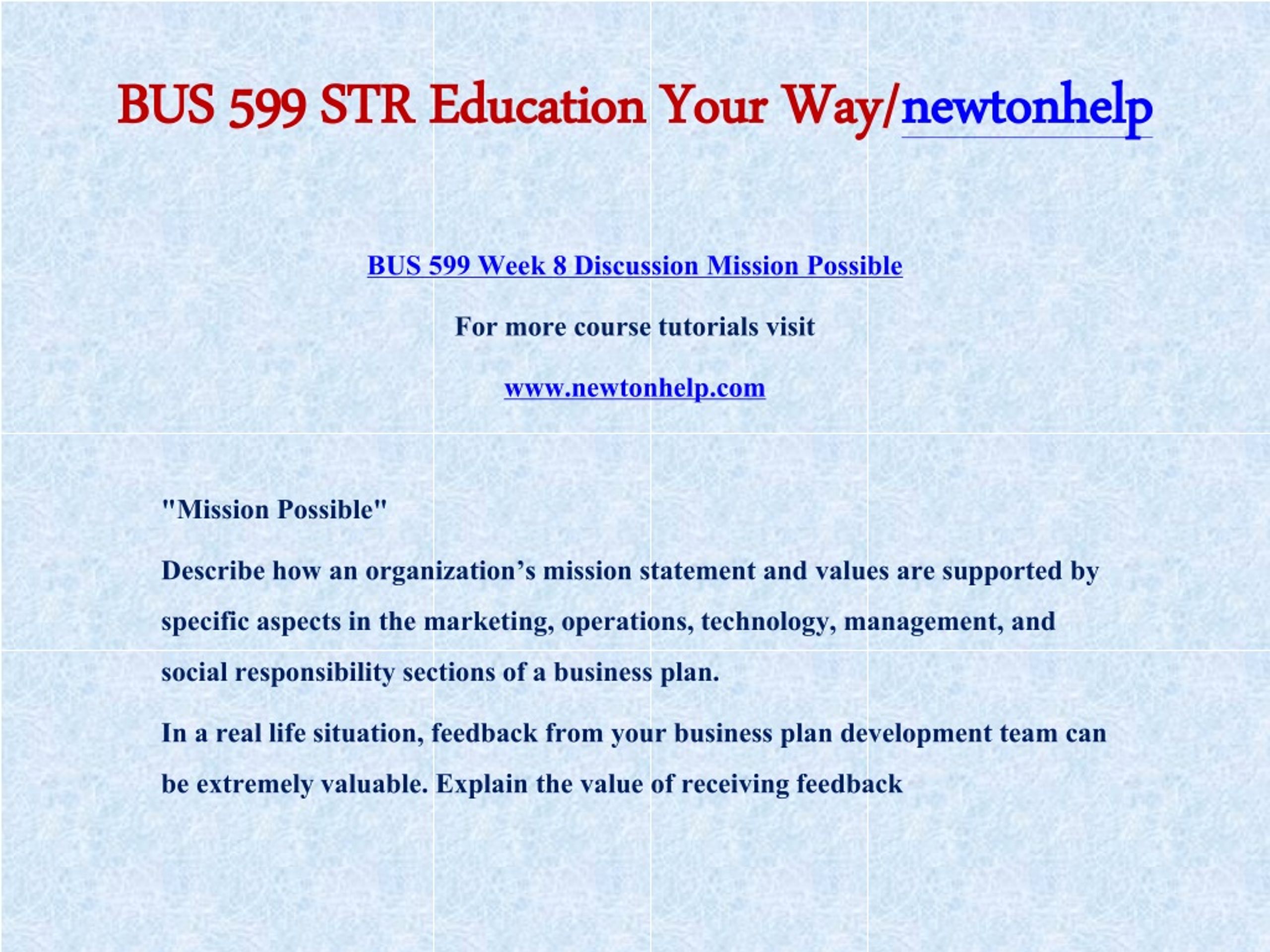 BUS 599 STR Education Your Way/newtonhelp

BUS 599 Week 8 Discussion Mission Possible

For more course tutorials visit

www.newtonhelp.com

"Mission Possible"

Describe how an organization’s mission statement and values are supported by specific aspects in the marketing, operations, technology, management, and social responsibility sections of a business plan.

In a real life situation, feedback from your business plan development team can be extremely valuable. Explain the value of receiving feedback